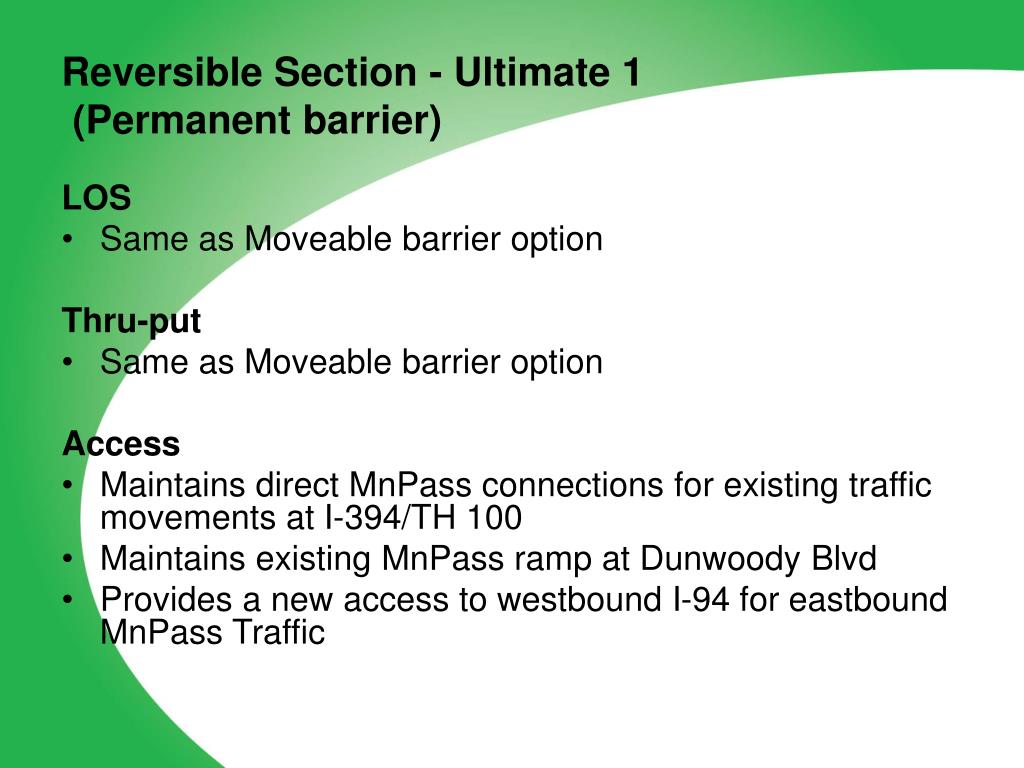 Reversible Section - Ultimate 1
(Permanent barrier)

LOS
• Same as Moveable barrier option

Thru-put
• Same as Moveable barrier option

Access
• Maintains direct MnPass connections for existing traffic movements at I-394/TH 100
• Maintains existing MnPass ramp at Dunwoody Blvd
• Provides a new access to westbound I-94 for eastbound MnPass Traffic